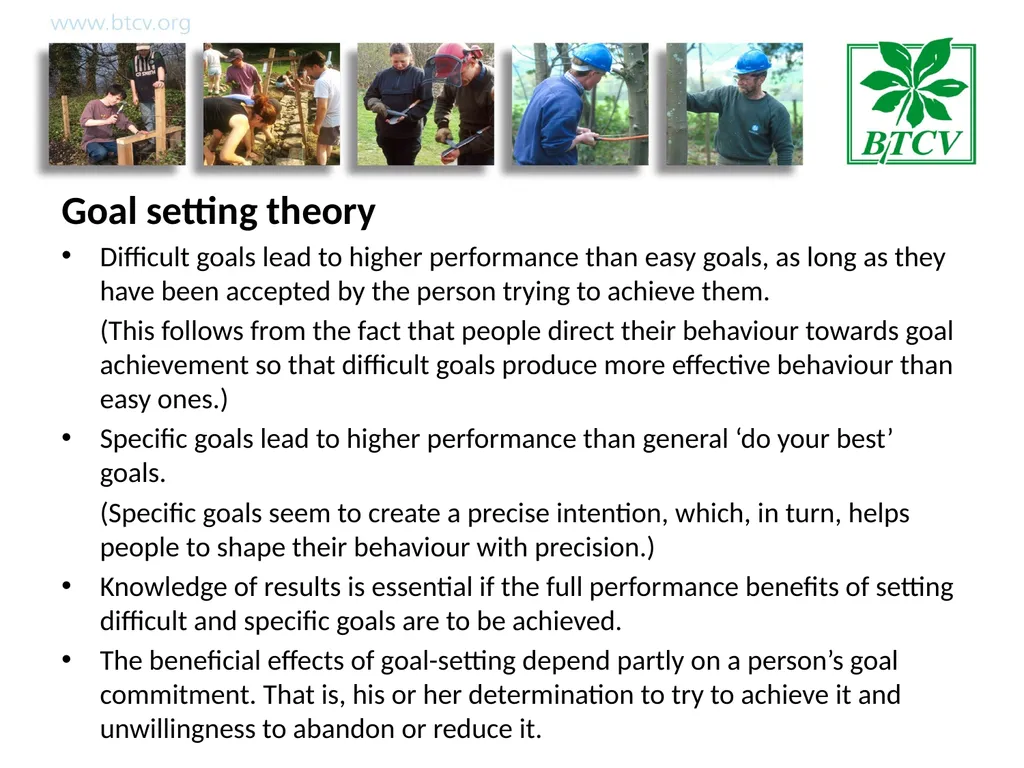 www.btcv.org

BTCV

Goal setting theory

• Difficult goals lead to higher performance than easy goals, as long as they have been accepted by the person trying to achieve them.

(This follows from the fact that people direct their behaviour towards goal achievement so that difficult goals produce more effective behaviour than easy ones.)

• Specific goals lead to higher performance than general ‘do your best’ goals.

(Specific goals seem to create a precise intention, which, in turn, helps people to shape their behaviour with precision.)

• Knowledge of results is essential if the full performance benefits of setting difficult and specific goals are to be achieved.

• The beneficial effects of goal-setting depend partly on a person’s goal commitment. That is, his or her determination to try to achieve it and unwillingness to abandon or reduce it.